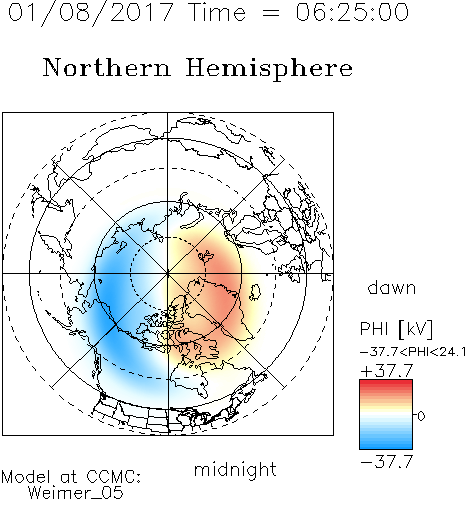 01/08/2017 Time = 06:25:00

Northern Hemisphere

dawn

PHI [kV]

-37.7<PHI<24.1

+37.7

0

-37.7

midnight

Model at CCMC:
Weimer_05